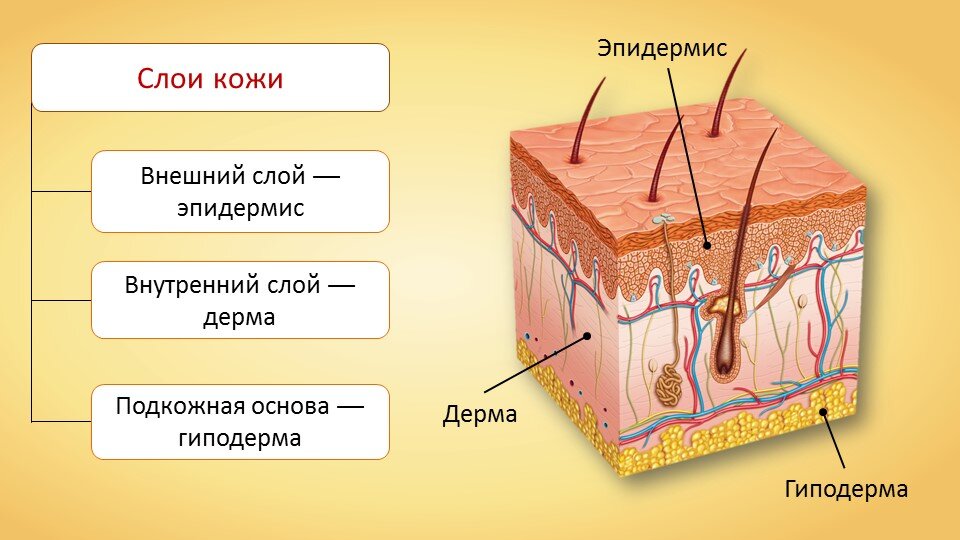 Слои кожи

Внешний слой — эпидермис

Внутренний слой — дерма

Подкожная основа — гиподерма

Эпидермис

Дерма

Гиподерма